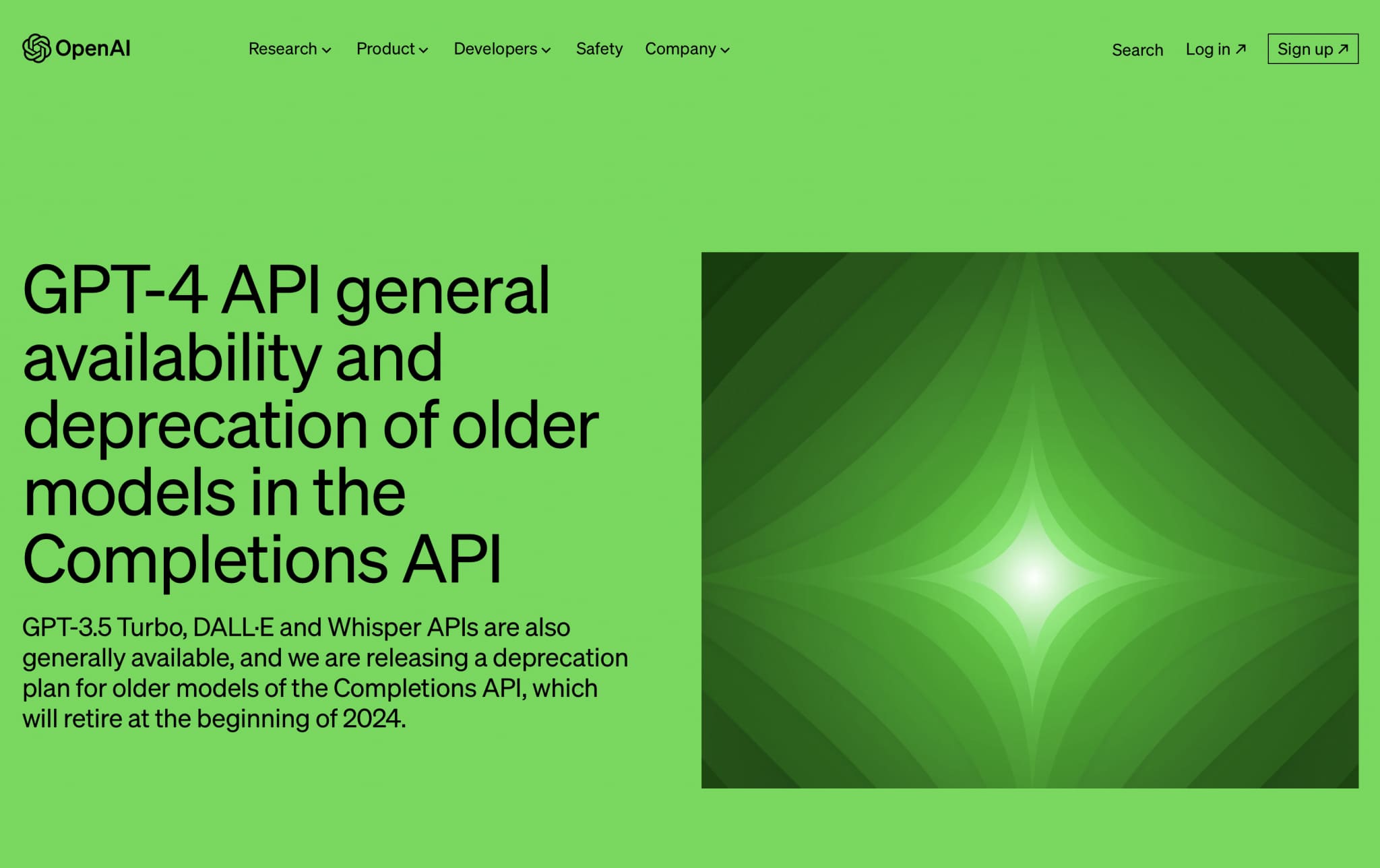 OpenAI

Research Product Developers Safety Company

Search Log in ↗ Sign up ↗

GPT-4 API general availability and deprecation of older models in the Completions API

GPT-3.5 Turbo, DALL·E and Whisper APIs are also generally available, and we are releasing a deprecation plan for older models of the Completions API, which will retire at the beginning of 2024.